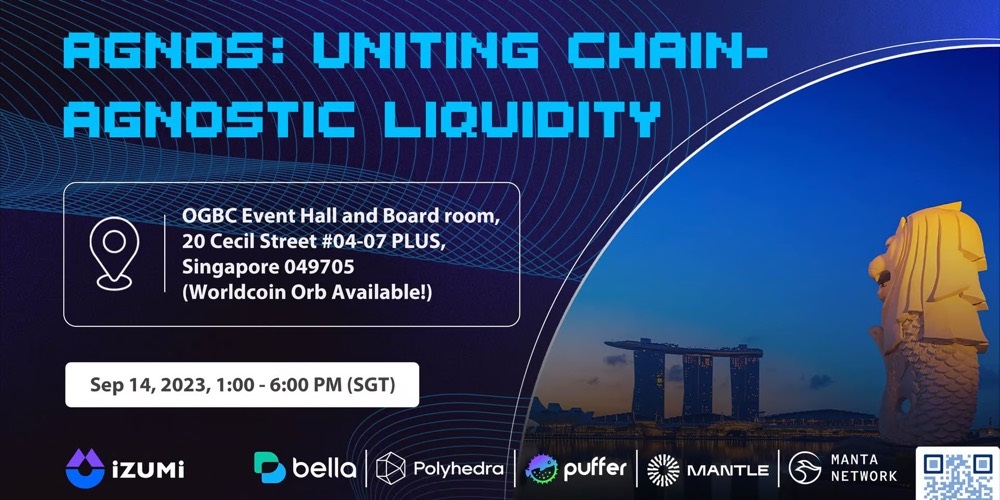 AGNOS: UNITING CHAIN-AGNOSTIC LIQUIDITY

OGBC Event Hall and Board room, 20 Cecil Street #04-07 PLUS, Singapore 049705 (Worldcoin Orb Available!)

Sep 14, 2023, 1:00 - 6:00 PM (SGT)

iZUMi

bella

Polyhedra

puffer

MANTLE

MANTA NETWORK